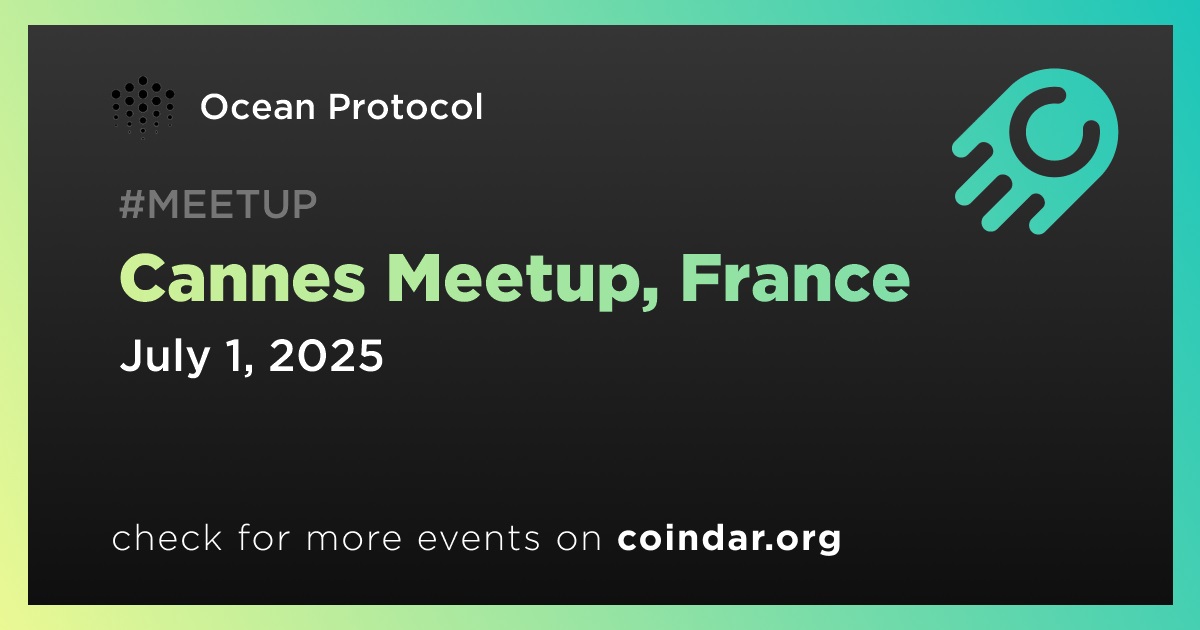 Ocean Protocol

#MEETUP

Cannes Meetup, France

July 1, 2025

check for more events on coindar.org